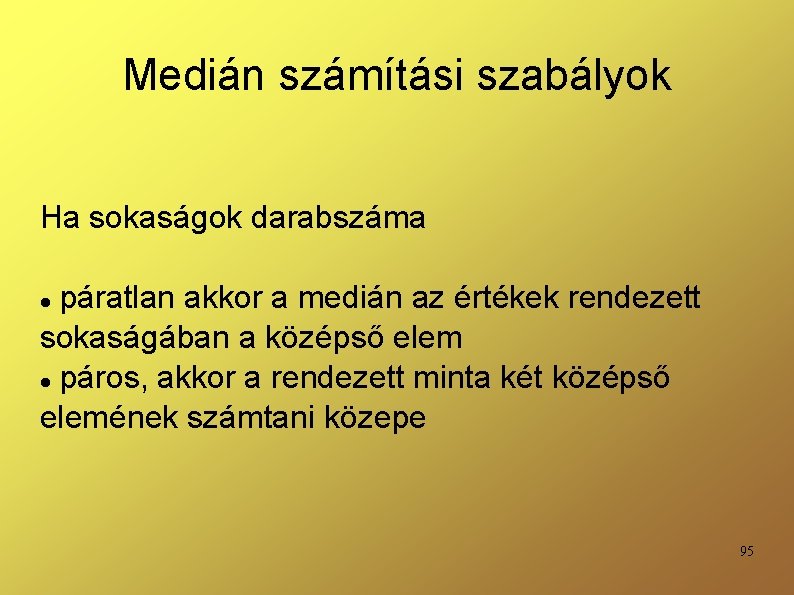 Medián számítási szabályok

Ha sokaságok darabszáma

• páratlan akkor a medián az értékek rendezett sokaságában a középső elem
• páros, akkor a rendezett minta két középső elemének számtani közepe

95